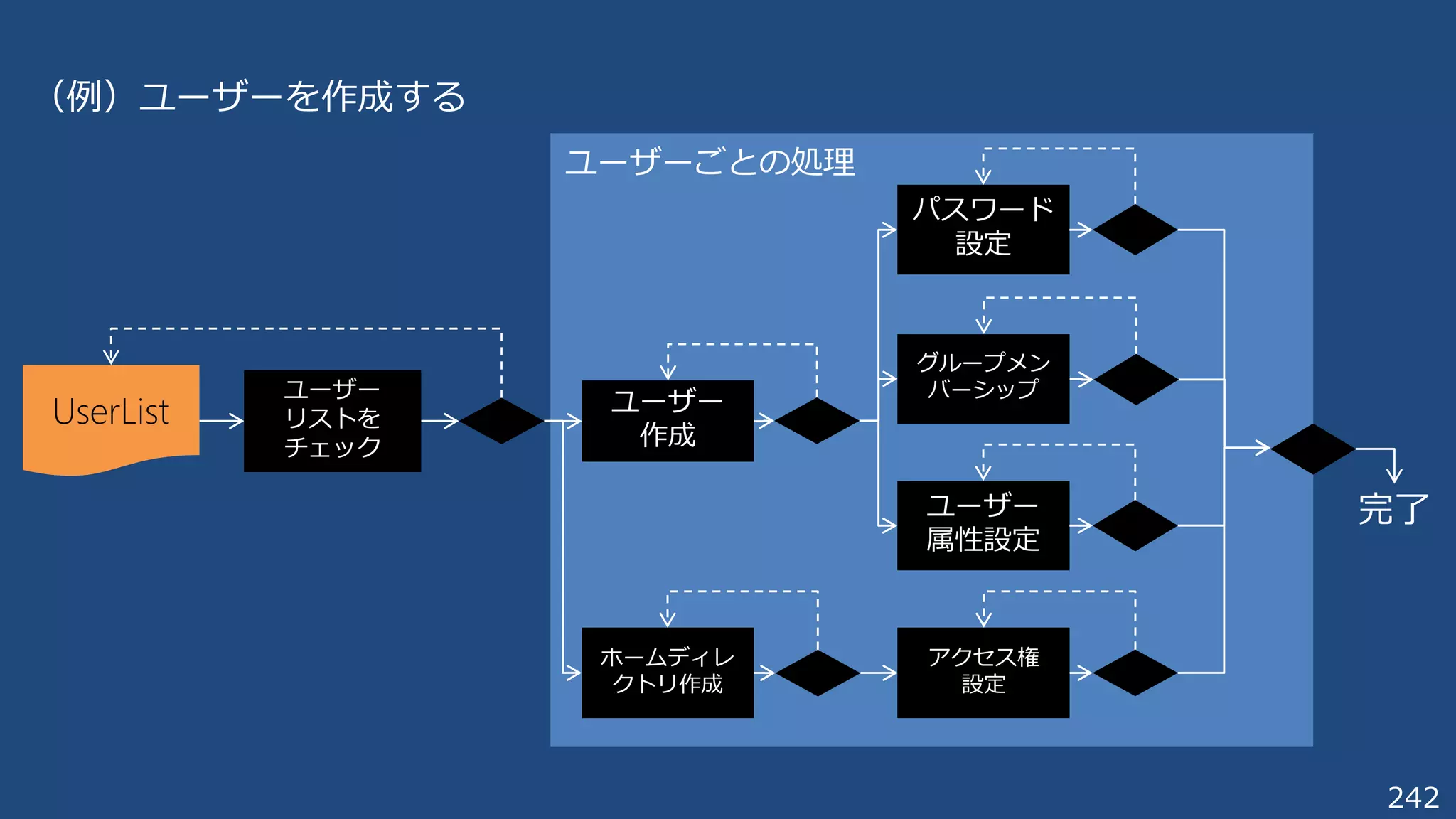 （例）ユーザーを作成する

ユーザーごとの処理

UserList

ユーザーリストをチェック

ユーザー作成

パスワード設定

グループメンバーシップ

ユーザー属性設定

ホームディレクトリ作成

アクセス権設定

完了

242